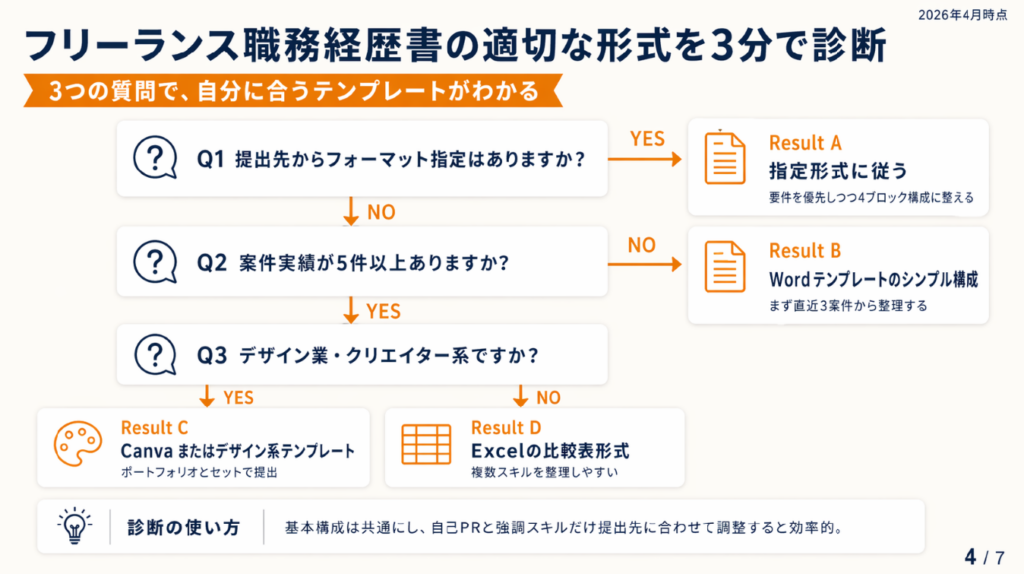 2026年4月時点

フリーランス職務経歴書の適切な形式を3分で診断

3つの質問で、自分に合うテンプレートがわかる

Q1 提出先からフォーマット指定はありますか？

YES

Result A
指定形式に従う
要件を優先しつつ4ブロック構成に整える

NO

Q2 案件実績が5件以上ありますか?

NO

Result B
Wordテンプレートのシンプル構成
まず直近3案件から整理する

YES

Q3 デザイン業・クリエイター系ですか？

YES

NO

Result C
Canva またはデザイン系テンプレート
ポートフォリオとセットで提出

Result D
Excelの比較表形式
複数スキルを整理しやすい

診断の使い方

基本構成は共通にし、自己PRと強調スキルだけ提出先に合わせて調整すると効率的。

4 / 7